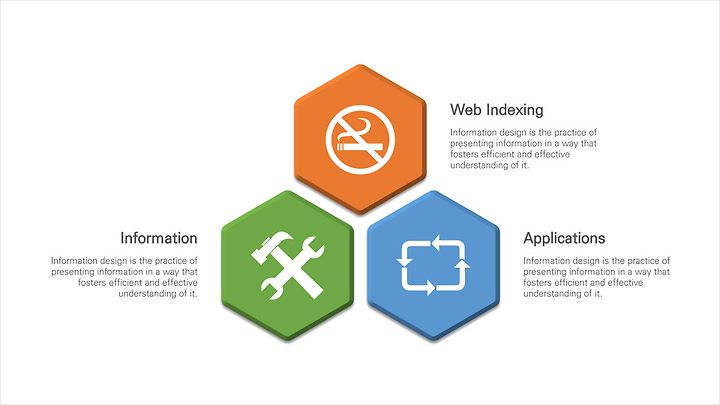 Web Indexing

Information design is the practice of presenting information in a way that fosters efficient and effective understanding of it.

Information

Information design is the practice of presenting information in a way that fosters efficient and effective understanding of it.

Applications

Information design is the practice of presenting information in a way that fosters efficient and effective understanding of it.